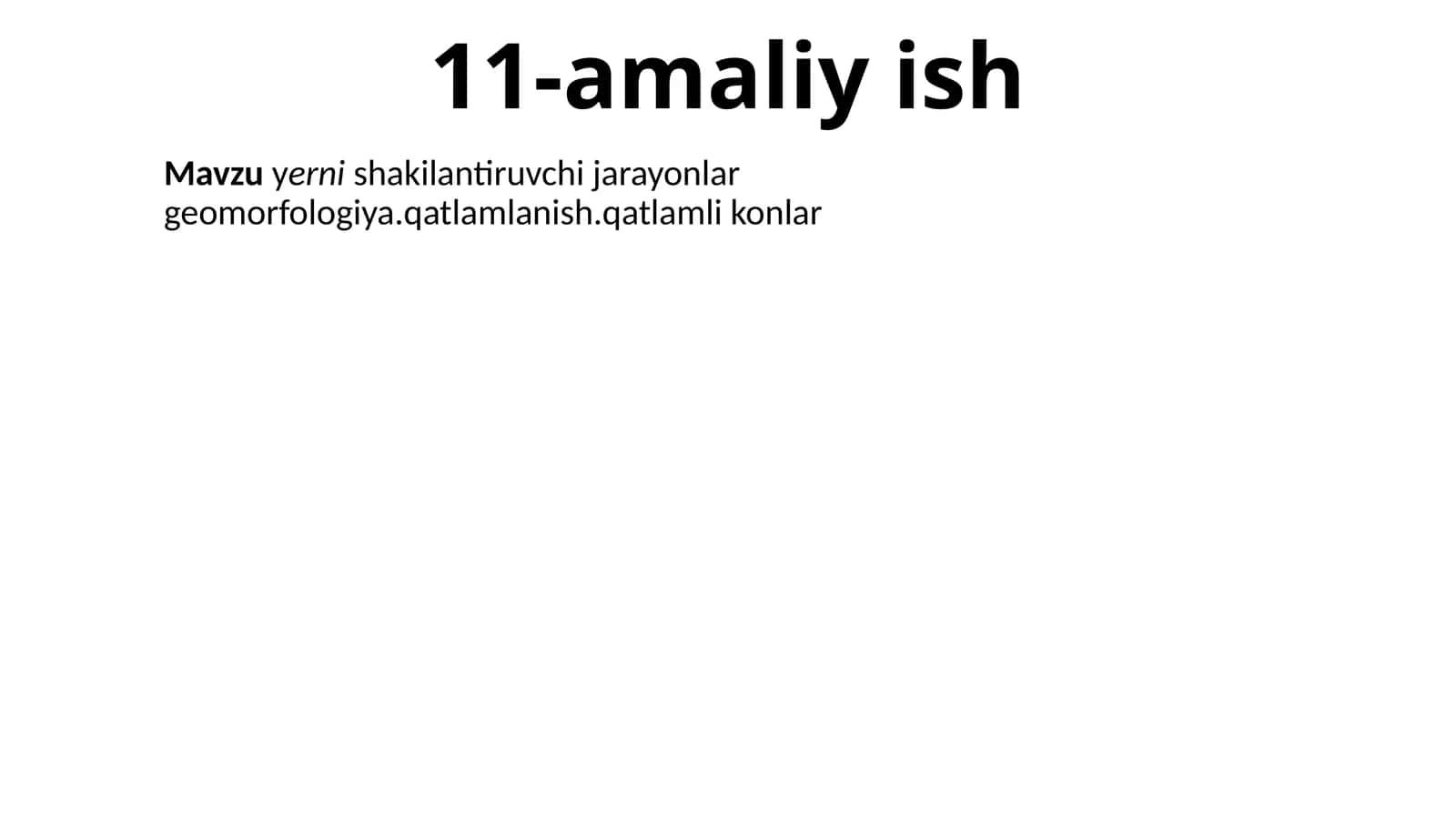 11-amaliy ish

Mavzu yerni shakilantiruvchi jarayonlar geomorfologiya.qatlamlanish.qatlamli konlar